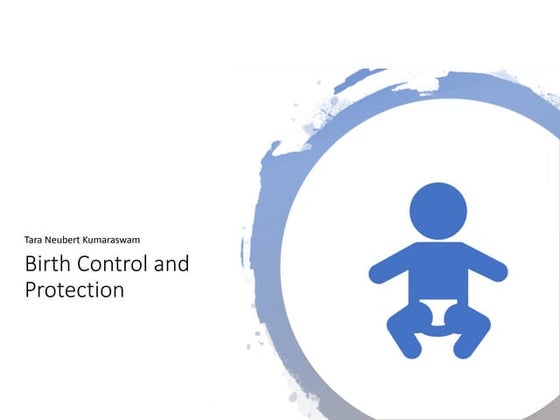 Tara Neubert Kumaraswam

Birth Control and Protection